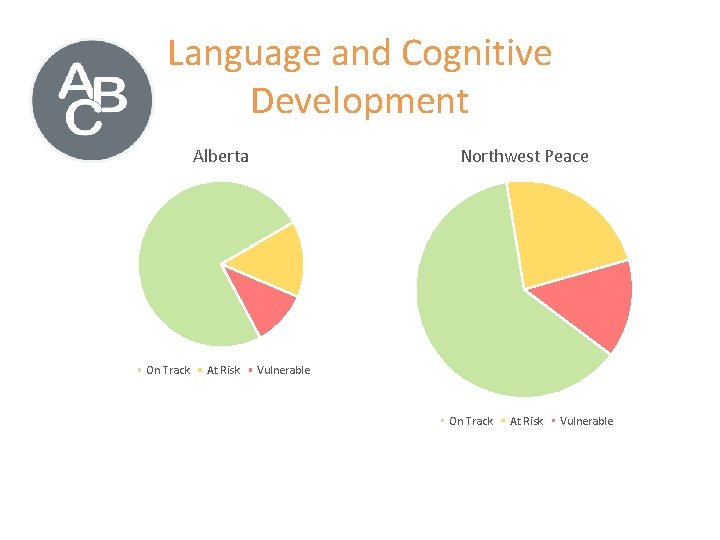 ABC

Language and Cognitive Development

Alberta

On Track At Risk Vulnerable

Northwest Peace

On Track At Risk Vulnerable